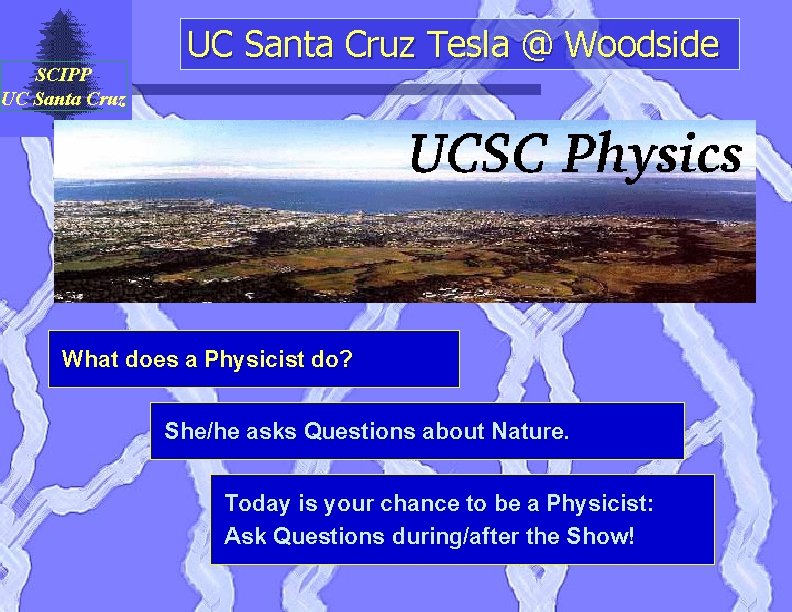 SCIPP
UC Santa Cruz

UC Santa Cruz Tesla @ Woodside

UCSC Physics

What does a Physicist do?

She/he asks Questions about Nature.

Today is your chance to be a Physicist:
Ask Questions during/after the Show!